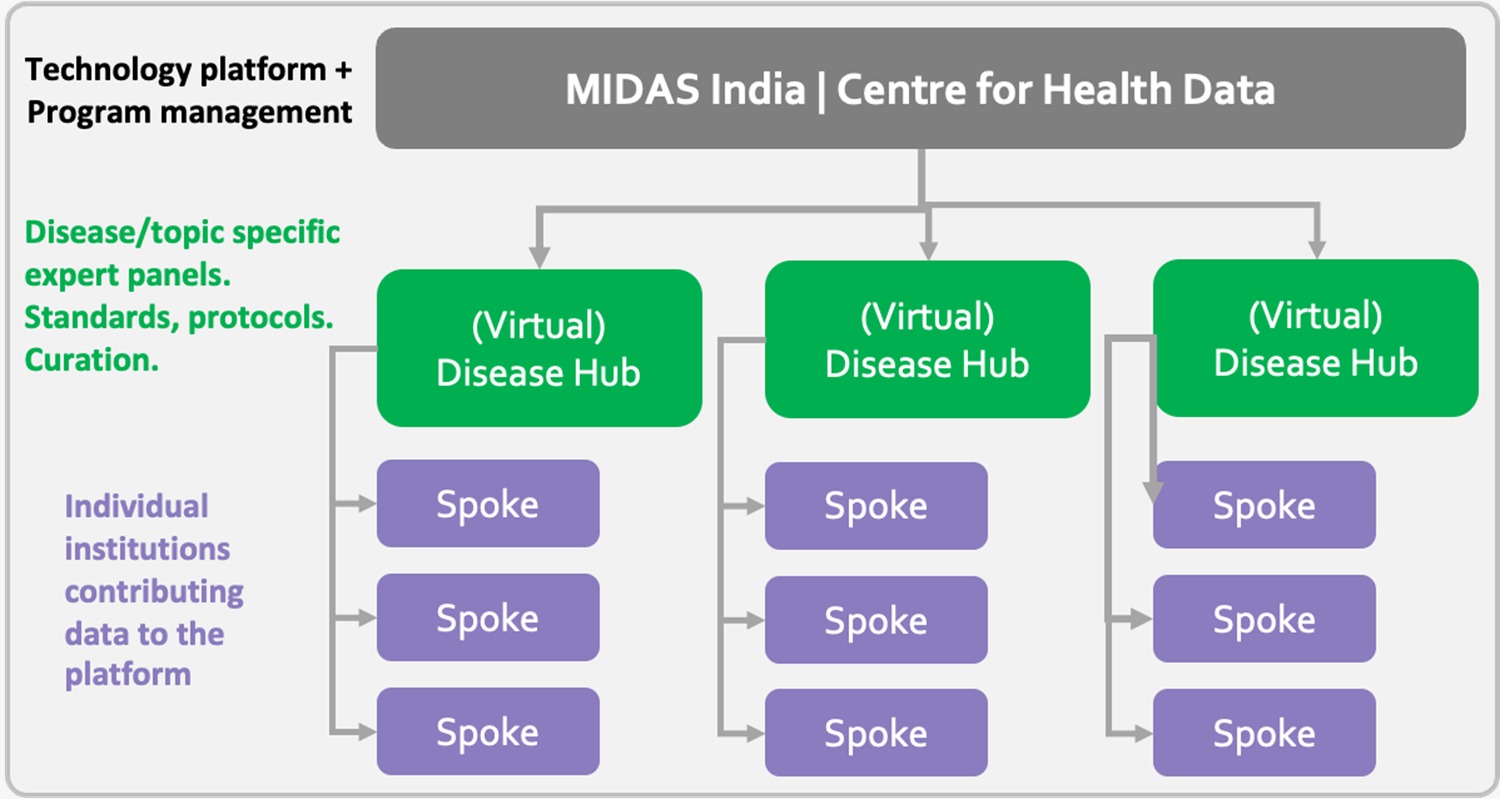 Technology platform + Program management

MIDAS India | Centre for Health Data

Disease/topic specific expert panels. Standards, protocols. Curation.

(Virtual) Disease Hub

(Virtual) Disease Hub

(Virtual) Disease Hub

Individual institutions contributing data to the platform

Spoke

Spoke

Spoke

Spoke

Spoke

Spoke

Spoke

Spoke

Spoke